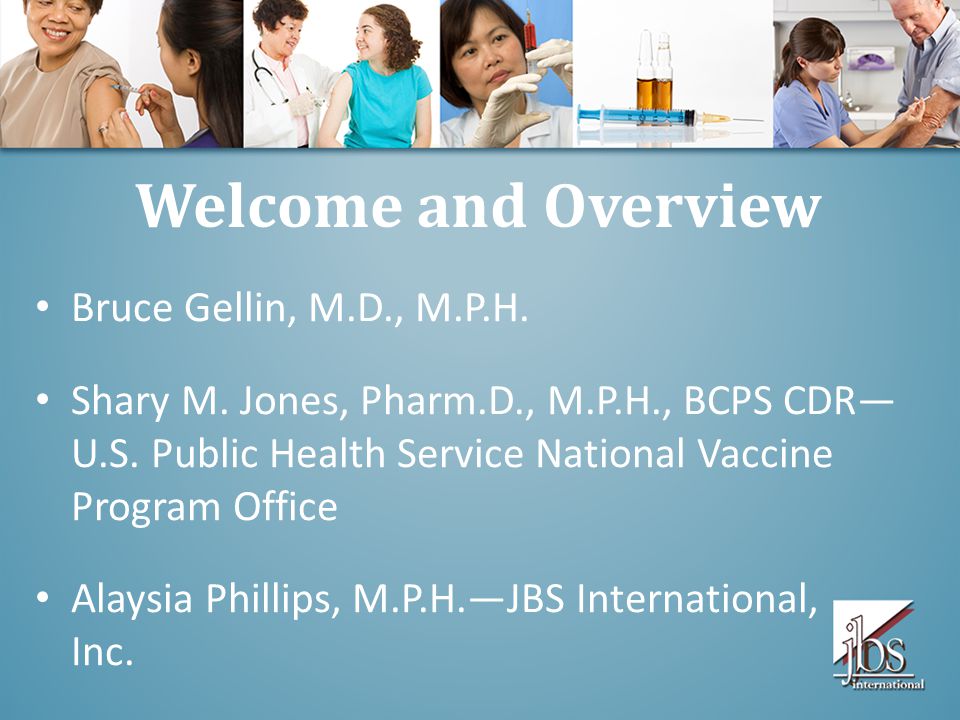 Welcome and Overview

• Bruce Gellin, M.D., M.P.H.

• Shary M. Jones, Pharm.D., M.P.H., BCPS CDR—U.S. Public Health Service National Vaccine Program Office

• Alaysia Phillips, M.P.H.—JBS International, Inc.

jbs international